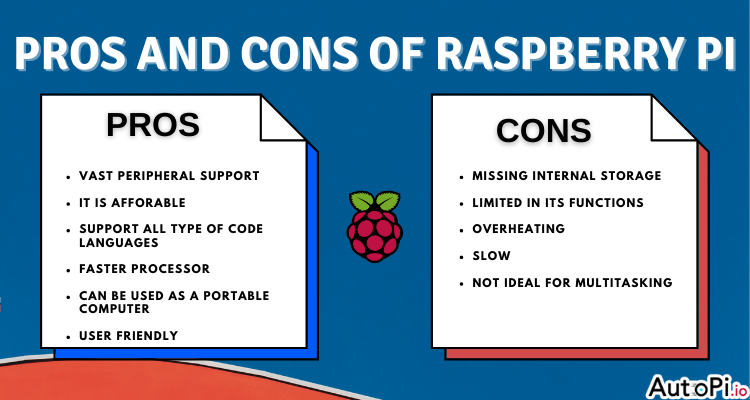 PROS AND CONS OF RASPBERRY PI

PROS

- VAST PERIPHERAL SUPPORT
- IT IS AFFORABLE
- SUPPORT ALL TYPE OF CODE LANGUAGES
- FASTER PROCESSOR
- CAN BE USED AS A PORTABLE COMPUTER
- USER FRIENDLY

CONS

- MISSING INTERNAL STORAGE
- LIMITED IN ITS FUNCTIONS
- OVERHEATING
- SLOW
- NOT IDEAL FOR MULTITASKING

AutoPi.io